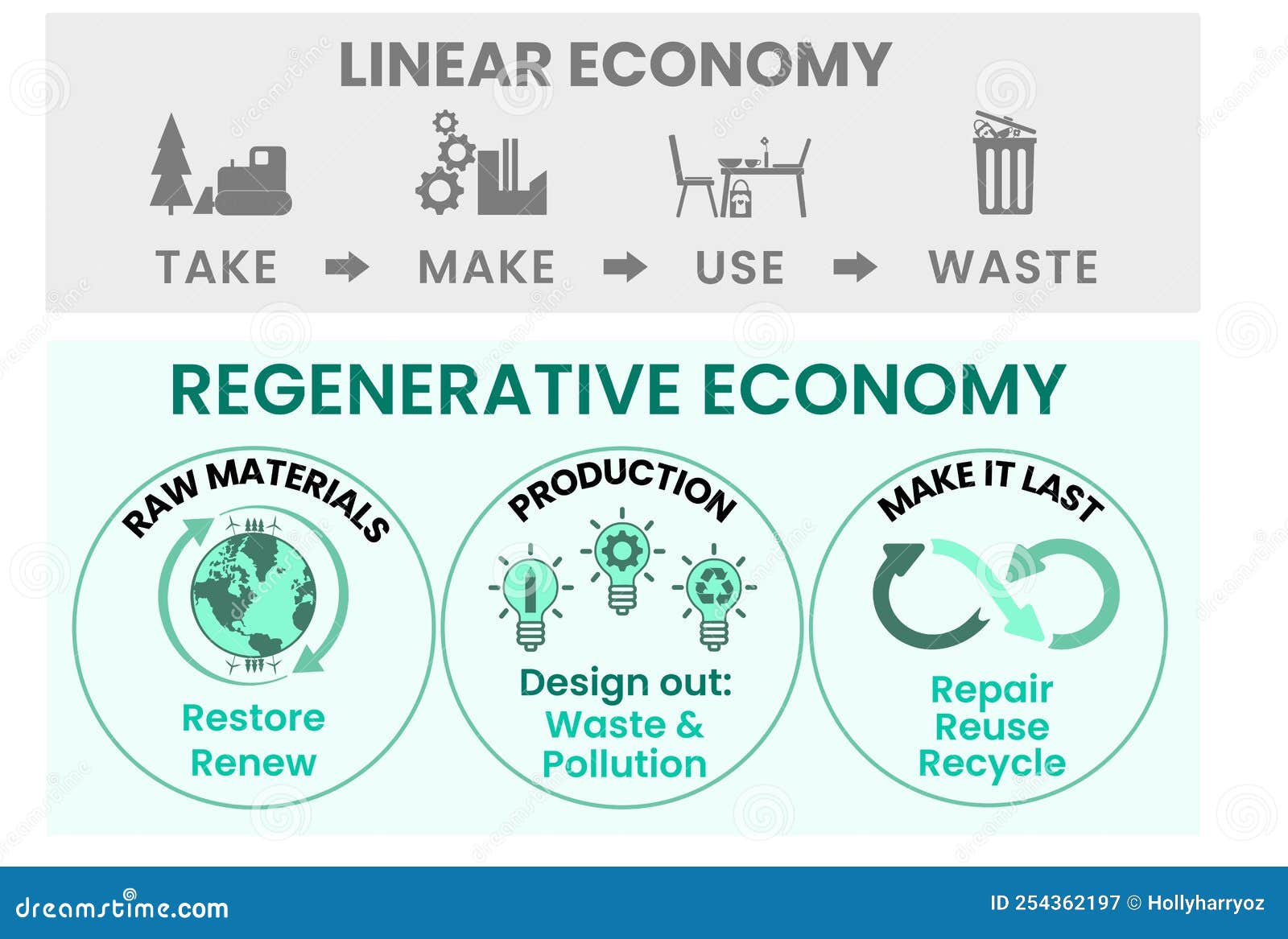 LINEAR ECONOMY

TAKE → MAKE → USE → WASTE

REGENERATIVE ECONOMY

RAW MATERIALS

Restore
Renew

PRODUCTION

Design out:
Waste &
Pollution

MAKE IT LAST

Repair
Reuse
Recycle

dreamstime.com

ID 254362197 © Hollyharryoz